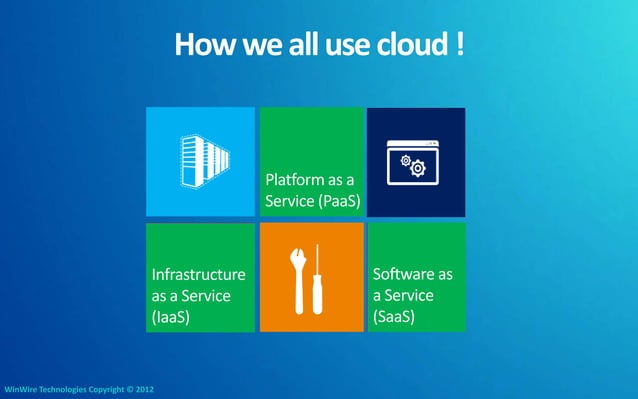 How we all use cloud !

Platform as a Service (PaaS)

Infrastructure as a Service (IaaS)

Software as a Service (SaaS)

WinWire Technologies Copyright © 2012